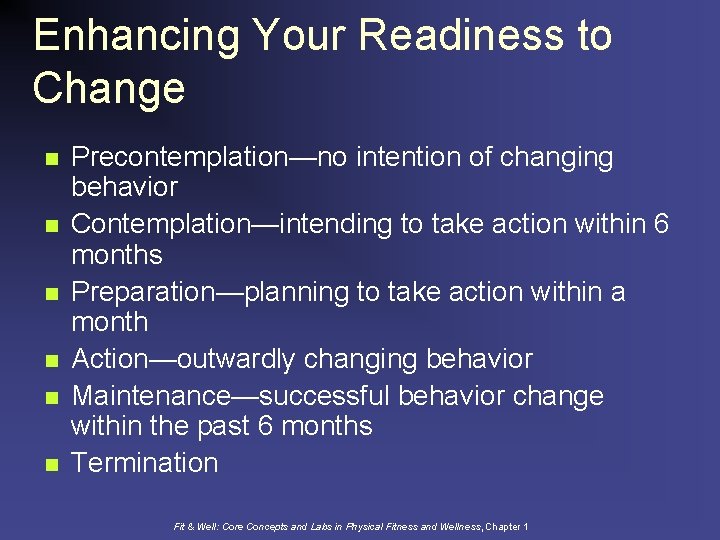 Enhancing Your Readiness to Change

- Precontemplation—no intention of changing behavior
- Contemplation—intending to take action within 6 months
- Preparation—planning to take action within a month
- Action—outwardly changing behavior
- Maintenance—successful behavior change within the past 6 months
- Termination

Fit & Well: Core Concepts and Labs in Physical Fitness and Wellness, Chapter 1